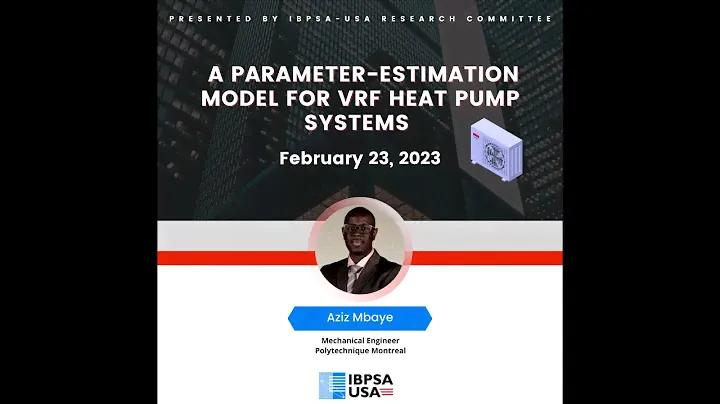 PRESENTED BY IBPSA-USA RESEARCH COMMITTEE

A PARAMETER-ESTIMATION MODEL FOR VRF HEAT PUMP SYSTEMS

February 23, 2023

Aziz Mbaye

Mechanical Engineer
Polytechnique Montreal

IBPSA USA